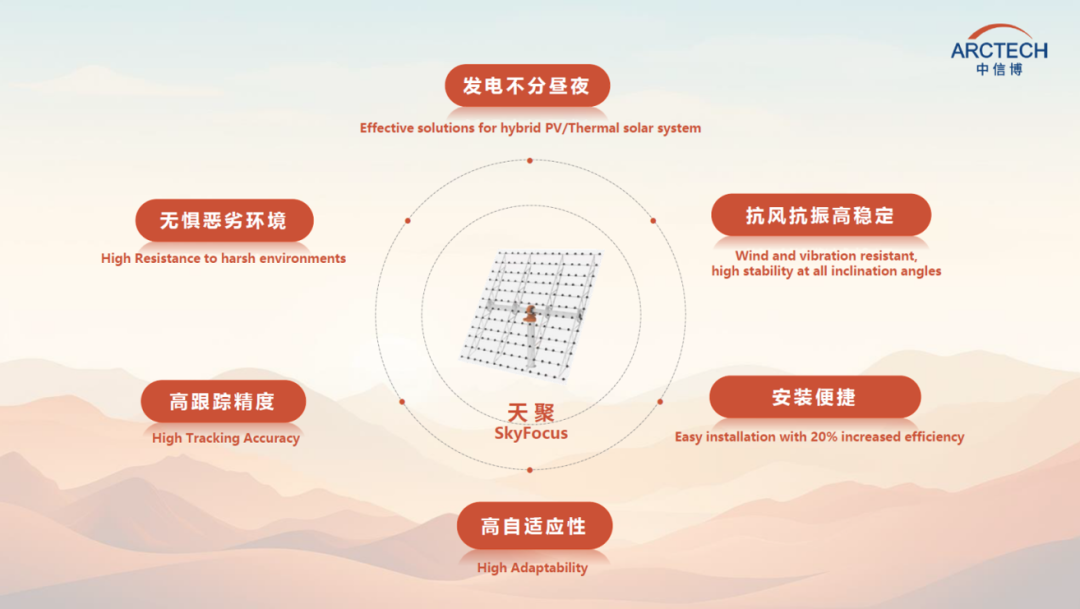 ARCTECH
中信博

发电不分昼夜
Effective solutions for hybrid PV/Thermal solar system

无惧恶劣环境
High Resistance to harsh environments

抗风抗振高稳定
Wind and vibration resistant, high stability at all inclination angles

天聚
SkyFocus

高跟踪精度
High Tracking Accuracy

安装便捷
Easy installation with 20% increased efficiency

高自适应性
High Adaptability